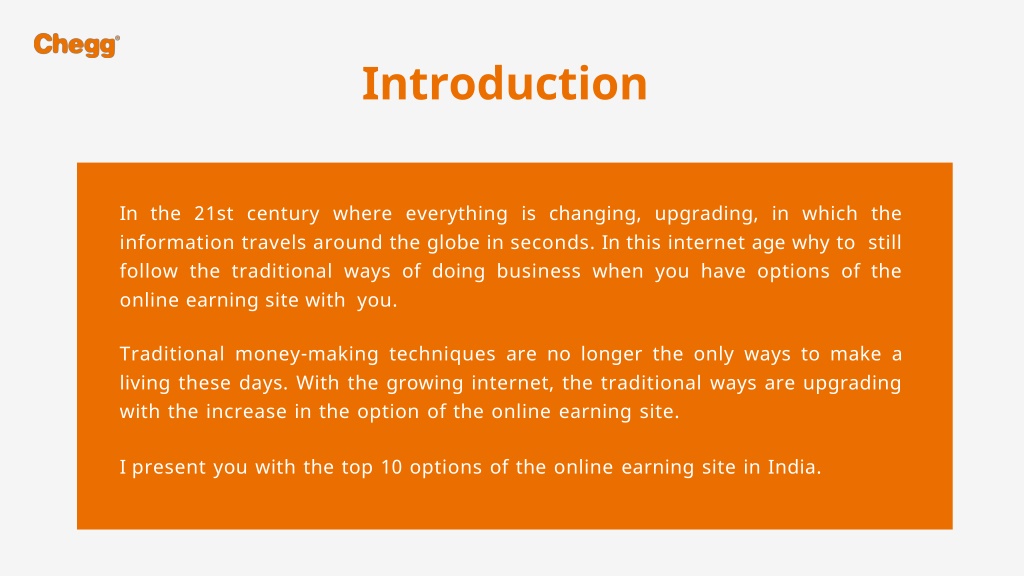 Chegg®

Introduction

In the 21st century where everything is changing, upgrading, in which the information travels around the globe in seconds. In this internet age why to still follow the traditional ways of doing business when you have options of the online earning site with you.

Traditional money-making techniques are no longer the only ways to make a living these days. With the growing internet, the traditional ways are upgrading with the increase in the option of the online earning site.

I present you with the top 10 options of the online earning site in India.